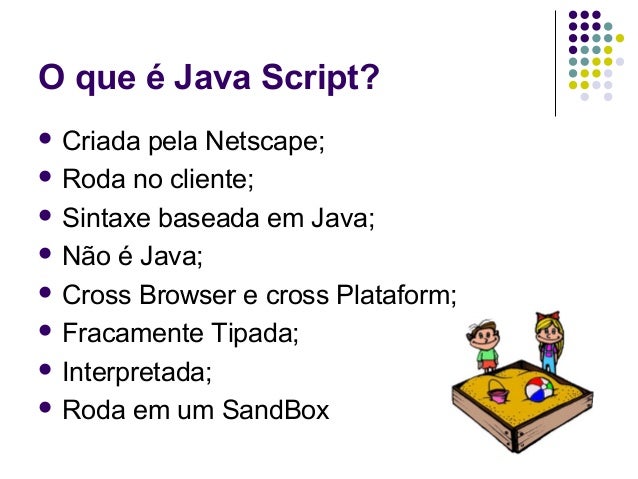 O que é Java Script?

- Criada pela Netscape;
- Roda no cliente;
- Sintaxe baseada em Java;
- Não é Java;
- Cross Browser e cross Plataform;
- Fracamente Tipada;
- Interpretada;
- Roda em um SandBox